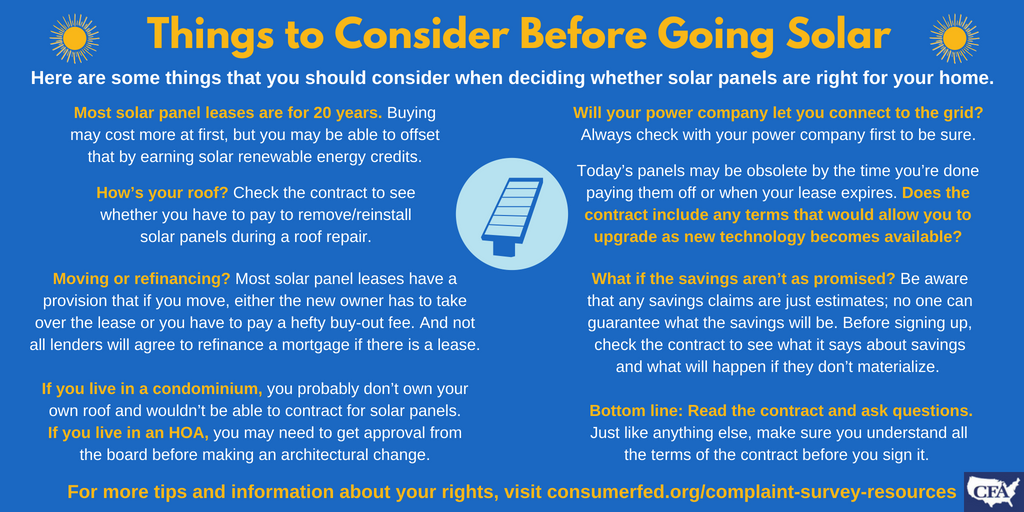 Things to Consider Before Going Solar

Here are some things that you should consider when deciding whether solar panels are right for your home.

Most solar panel leases are for 20 years. Buying may cost more at first, but you may be able to offset that by earning solar renewable energy credits.

How's your roof? Check the contract to see whether you have to pay to remove/reinstall solar panels during a roof repair.

Moving or refinancing? Most solar panel leases have a provision that if you move, either the new owner has to take over the lease or you have to pay a hefty buy-out fee. And not all lenders will agree to refinance a mortgage if there is a lease.

If you live in a condominium, you probably don't own your own roof and wouldn't be able to contract for solar panels. If you live in an HOA, you may need to get approval from the board before making an architectural change.

Will your power company let you connect to the grid? Always check with your power company first to be sure.

Today's panels may be obsolete by the time you're done paying them off or when your lease expires. Does the contract include any terms that would allow you to upgrade as new technology becomes available?

What if the savings aren't as promised? Be aware that any savings claims are just estimates; no one can guarantee what the savings will be. Before signing up, check the contract to see what it says about savings and what will happen if they don't materialize.

Bottom line: Read the contract and ask questions. Just like anything else, make sure you understand all the terms of the contract before you sign it.

For more tips and information about your rights, visit consumerfed.org/complaint-survey-resources

CFA